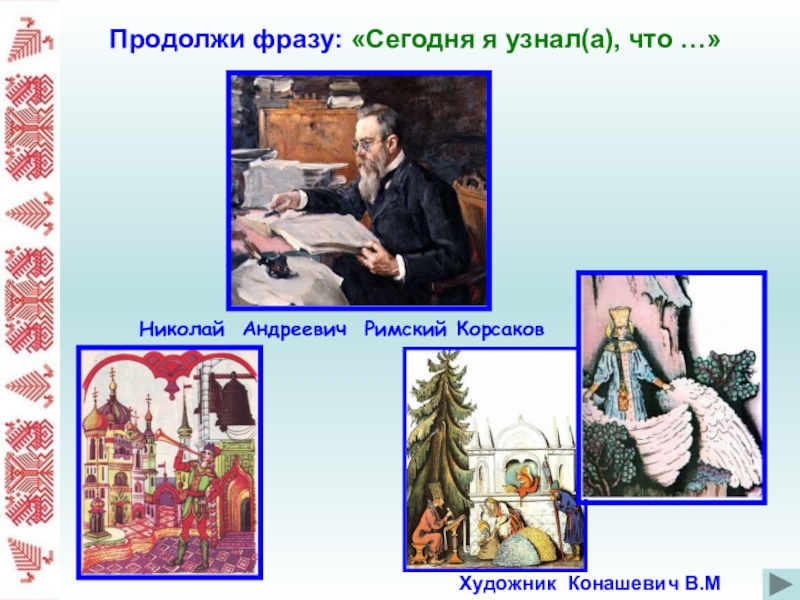 Продолжи фразу: «Сегодня я узнал(а), что …»

Николай Андреевич Римский Корсаков

Художник Конашевич В.М